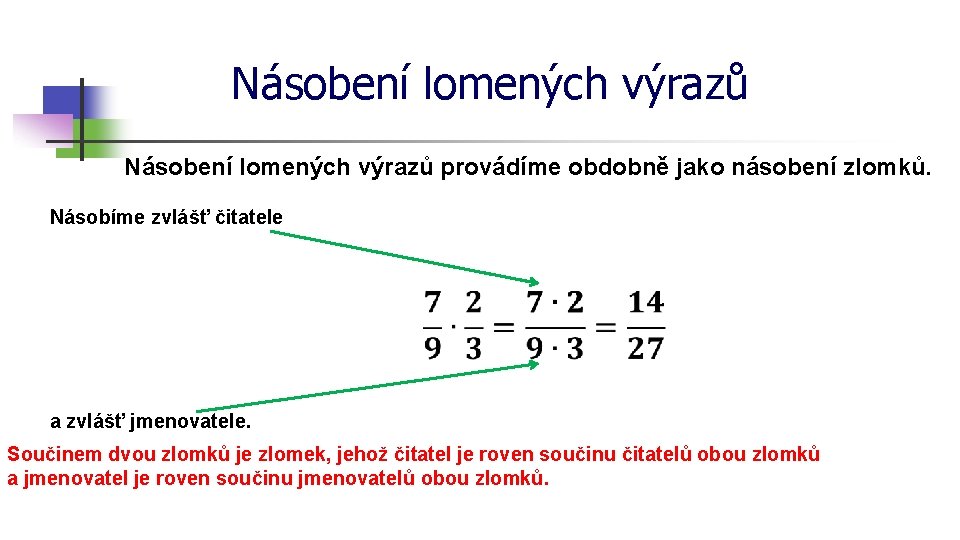 Násobení lomených výrazů

Násobení lomených výrazů provádíme obdobně jako násobení zlomků.

Násobíme zvlášť čitatele

$\frac{7}{9} \cdot \frac{2}{3} = \frac{7 \cdot 2}{9 \cdot 3} = \frac{14}{27}$

a zvlášť jmenovatele.

Součinem dvou zlomků je zlomek, jehož čitatel je roven součinu čitatelů obou zlomků a jmenovatel je roven součinu jmenovatelů obou zlomků.